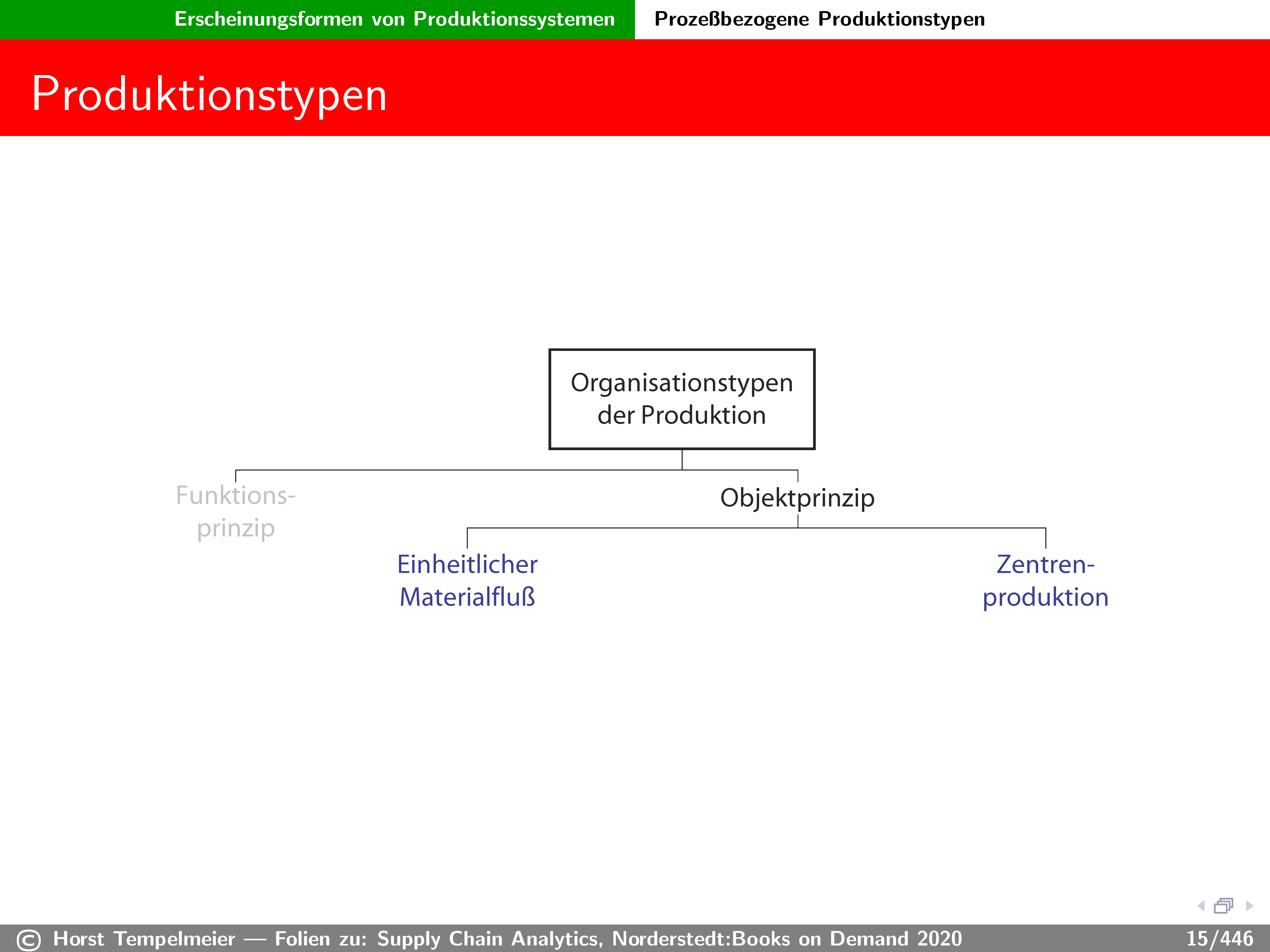 Erscheinungsformen von Produktionssystemen Prozeßbezogene Produktionstypen

Produktionstypen

Organisationstypen der Produktion

Funktionsprinzip

Objektprinzip

Einheitlicher Materialfluß

Zentrenproduktion

© Horst Tempelmeier — Folien zu: Supply Chain Analytics, Norderstedt:Books on Demand 2020 15/446